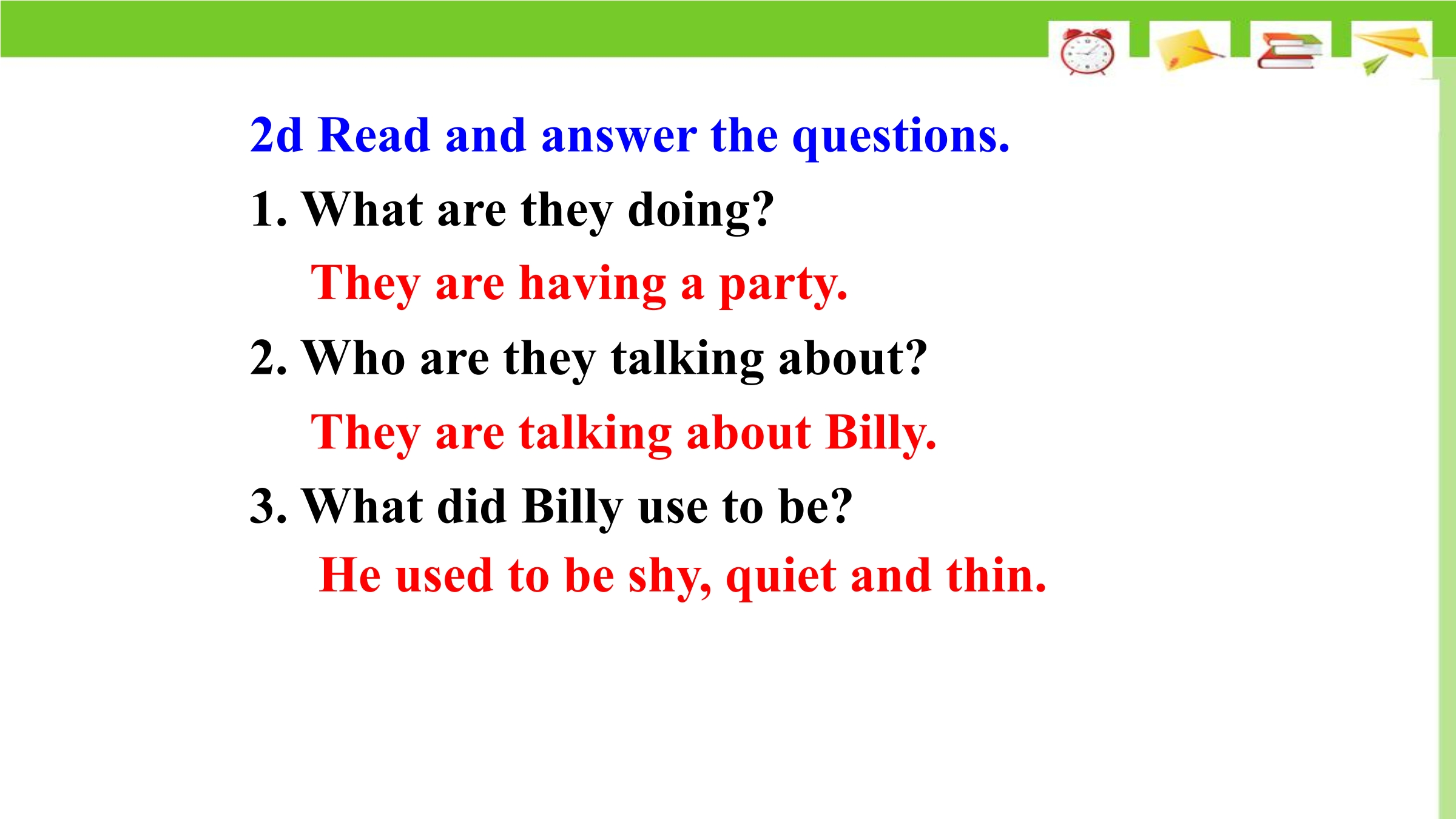 2d Read and answer the questions.

1. What are they doing?

They are having a party.

2. Who are they talking about?

They are talking about Billy.

3. What did Billy use to be?

He used to be shy, quiet and thin.